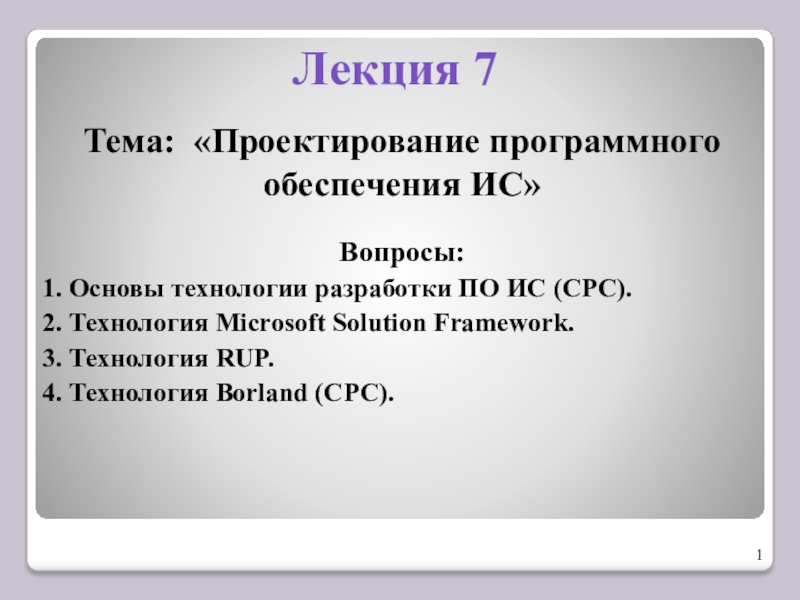 Лекция 7

Тема: «Проектирование программного обеспечения ИС»

Вопросы:

1. Основы технологии разработки ПО ИС (СРС).

2. Технология Microsoft Solution Framework.

3. Технология RUP.

4. Технология Borland (СРС).

1